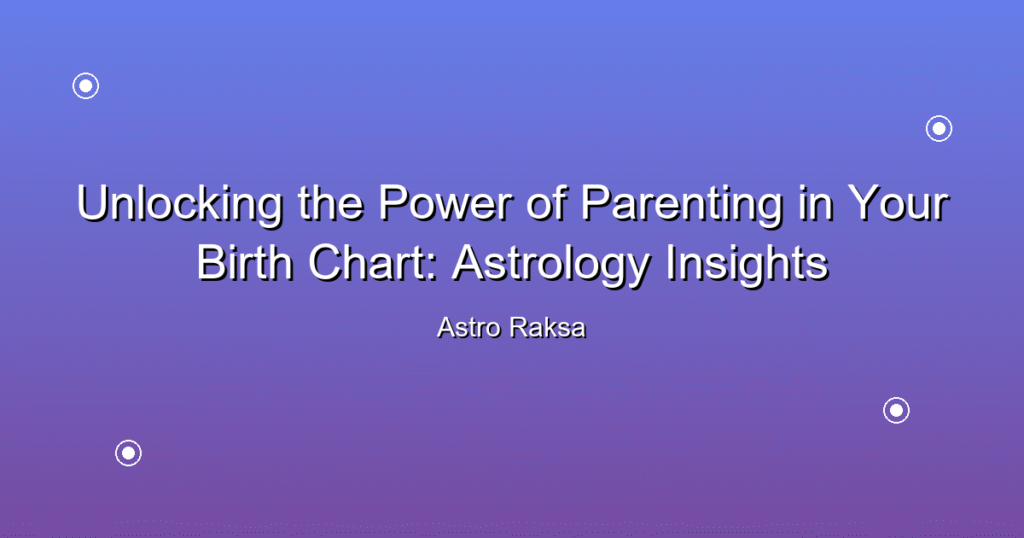 Unlocking the Power of Parenting in Your Birth Chart: Astrology Insights

Astro Raksa